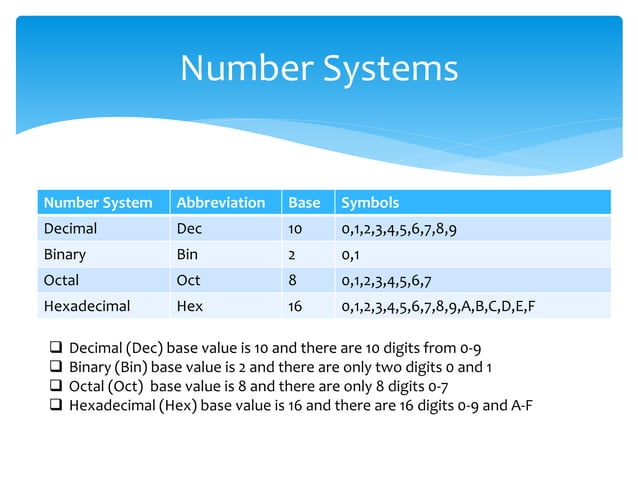 Number Systems

| Number System | Abbreviation | Base | Symbols |
|---|---|---|---|
| Decimal | Dec | 10 | 0,1,2,3,4,5,6,7,8,9 |
| Binary | Bin | 2 | 0,1 |
| Octal | Oct | 8 | 0,1,2,3,4,5,6,7 |
| Hexadecimal | Hex | 16 | 0,1,2,3,4,5,6,7,8,9,A,B,C,D,E,F |

❑ Decimal (Dec) base value is 10 and there are 10 digits from 0-9
❑ Binary (Bin) base value is 2 and there are only two digits 0 and 1
❑ Octal (Oct) base value is 8 and there are only 8 digits 0-7
❑ Hexadecimal (Hex) base value is 16 and there are 16 digits 0-9 and A-F